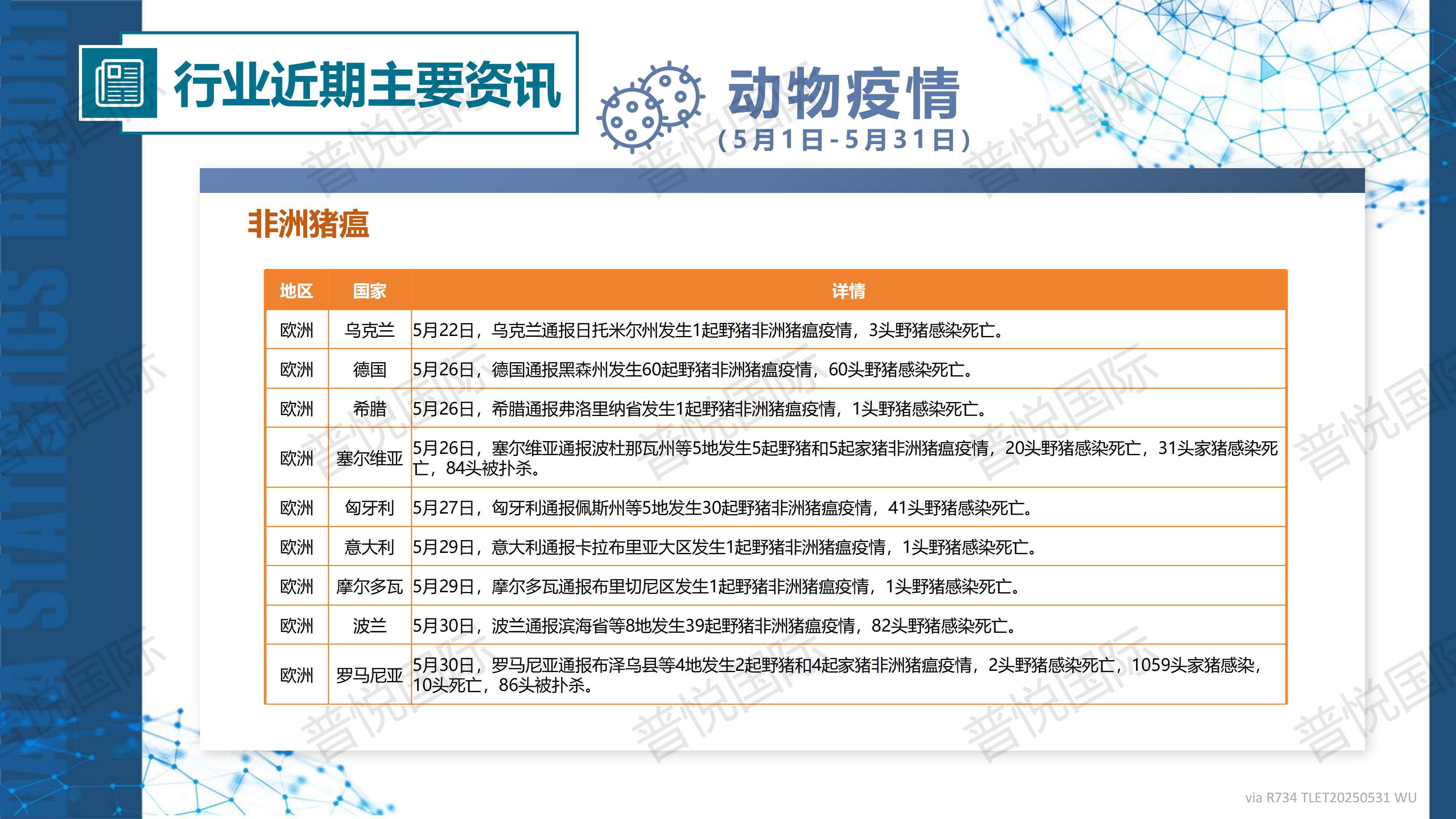 DATA STATISTICS REPORT

行业近期主要资讯

动物疫情
（5月1日-5月31日）

非洲猪瘟

| 地区 | 国家 | 详情 |
|---|---|---|
| 欧洲 | 乌克兰 | 5月22日，乌克兰通报日托米尔州发生1起野猪非洲猪瘟疫情，3头野猪感染死亡。 |
| 欧洲 | 德国 | 5月26日，德国通报黑森州发生60起野猪非洲猪瘟疫情，60头野猪感染死亡。 |
| 欧洲 | 希腊 | 5月26日，希腊通报弗洛里纳省发生1起野猪非洲猪瘟疫情，1头野猪感染死亡。 |
| 欧洲 | 塞尔维亚 | 5月26日，塞尔维亚通报波杜那瓦州等5地发生5起野猪和5起家猪非洲猪瘟疫情，20头野猪感染死亡，31头家猪感染死亡，84头被扑杀。 |
| 欧洲 | 匈牙利 | 5月27日，匈牙利通报佩斯州等5地发生30起野猪非洲猪瘟疫情，41头野猪感染死亡。 |
| 欧洲 | 意大利 | 5月29日，意大利通报卡拉布里亚大区发生1起野猪非洲猪瘟疫情，1头野猪感染死亡。 |
| 欧洲 | 摩尔多瓦 | 5月29日，摩尔多瓦通报布里切尼区发生1起野猪非洲猪瘟疫情，1头野猪感染死亡。 |
| 欧洲 | 波兰 | 5月30日，波兰通报滨海省等8地发生39起野猪非洲猪瘟疫情，82头野猪感染死亡。 |
| 欧洲 | 罗马尼亚 | 5月30日，罗马尼亚通报布泽乌县等4地发生2起野猪和4起家猪非洲猪瘟疫情，2头野猪感染死亡，1059头家猪感染，10头死亡，86头被扑杀。 |

普悦国际

via R734 TLET20250531 WU